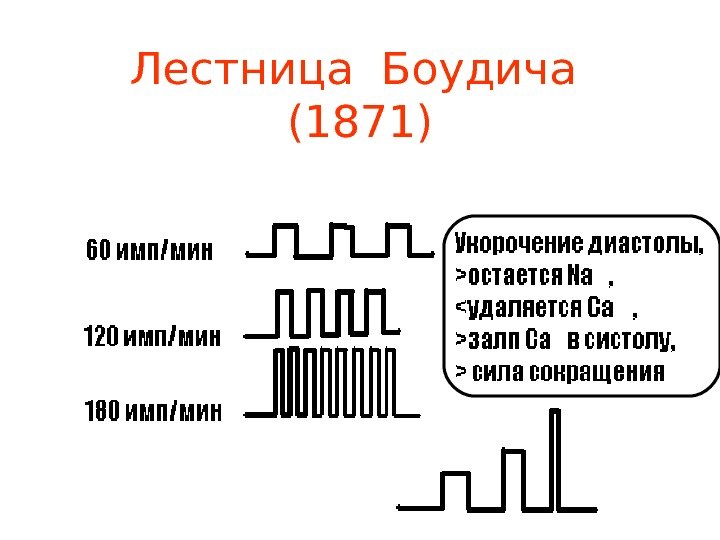 Лестница Боудича (1871)

60 имп/мин

120 имп/мин

180 имп/мин

Укорочение диастолы,
>остается Na ,
<удаляется Ca ,
>залп Ca в систолу,
> сила сокращения